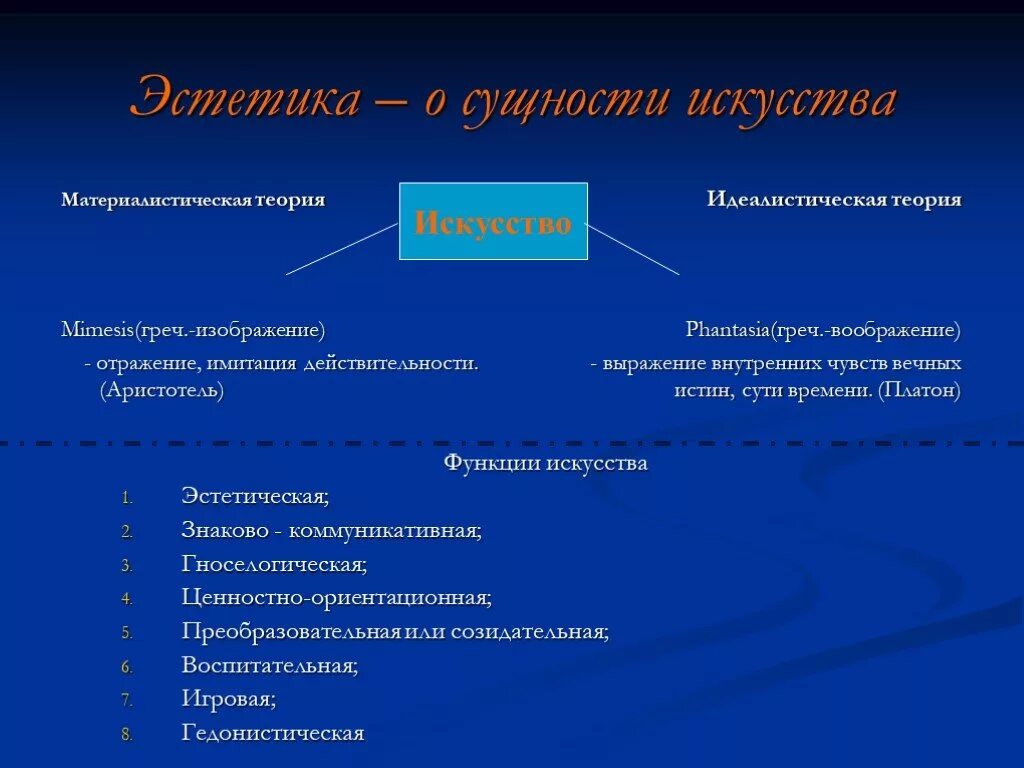 Эстетика – о сущности искусства

Материалистическая теория

Искусство

Идеалистическая теория

Mimesis(греч.-изображение)

- отражение, имитация действительности. (Аристотель)

Phantasia(греч.-воображение)

- выражение внутренних чувств вечных истин, сути времени. (Платон)

Функции искусства

1. Эстетическая;
2. Знаково - коммуникативная;
3. Гноселогическая;
4. Ценностно-ориентационная;
5. Преобразовательная или созидательная;
6. Воспитательная;
7. Игровая;
8. Гедонистическая